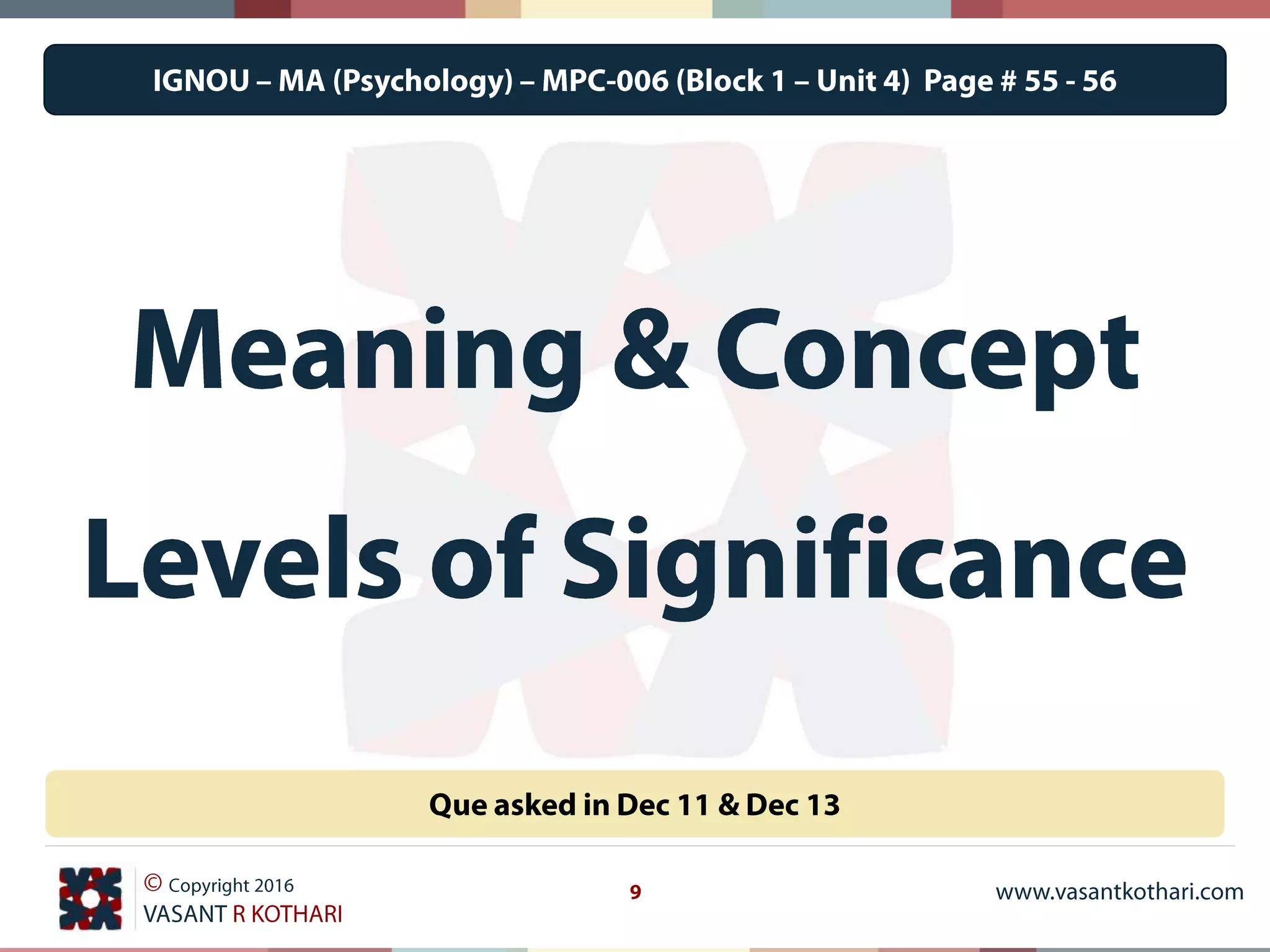 IGNOU – MA (Psychology) – MPC-006 (Block 1 – Unit 4) Page # 55 - 56

Meaning & Concept

Levels of Significance

Que asked in Dec 11 & Dec 13

© Copyright 2016
VASANT R KOTHARI

9

www.vasantkothari.com